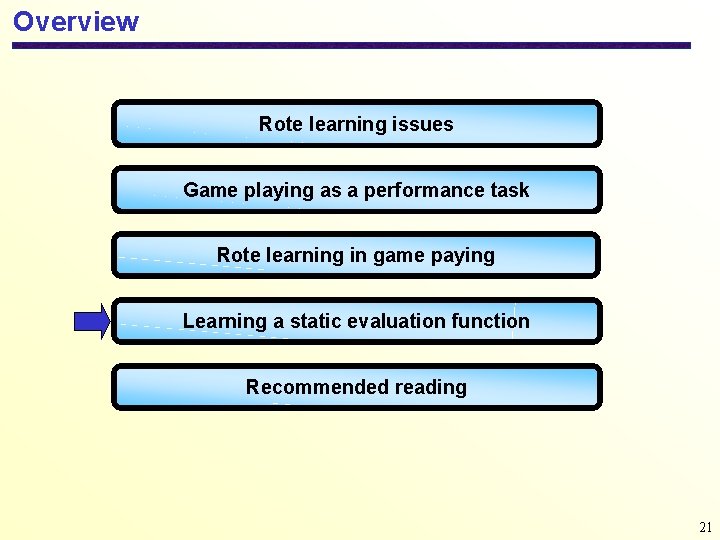 Overview

Rote learning issues

Game playing as a performance task

Rote learning in game paying

Learning a static evaluation function

Recommended reading

21